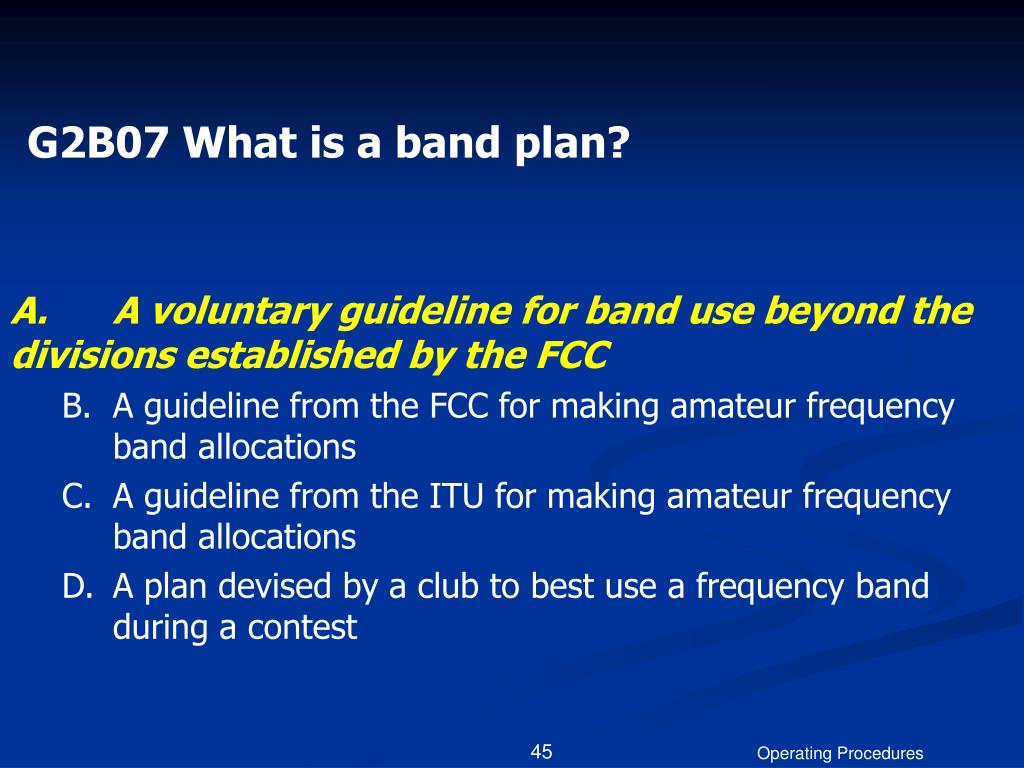 G2B07 What is a band plan?

A. A voluntary guideline for band use beyond the divisions established by the FCC

B. A guideline from the FCC for making amateur frequency band allocations

C. A guideline from the ITU for making amateur frequency band allocations

D. A plan devised by a club to best use a frequency band during a contest

45

Operating Procedures